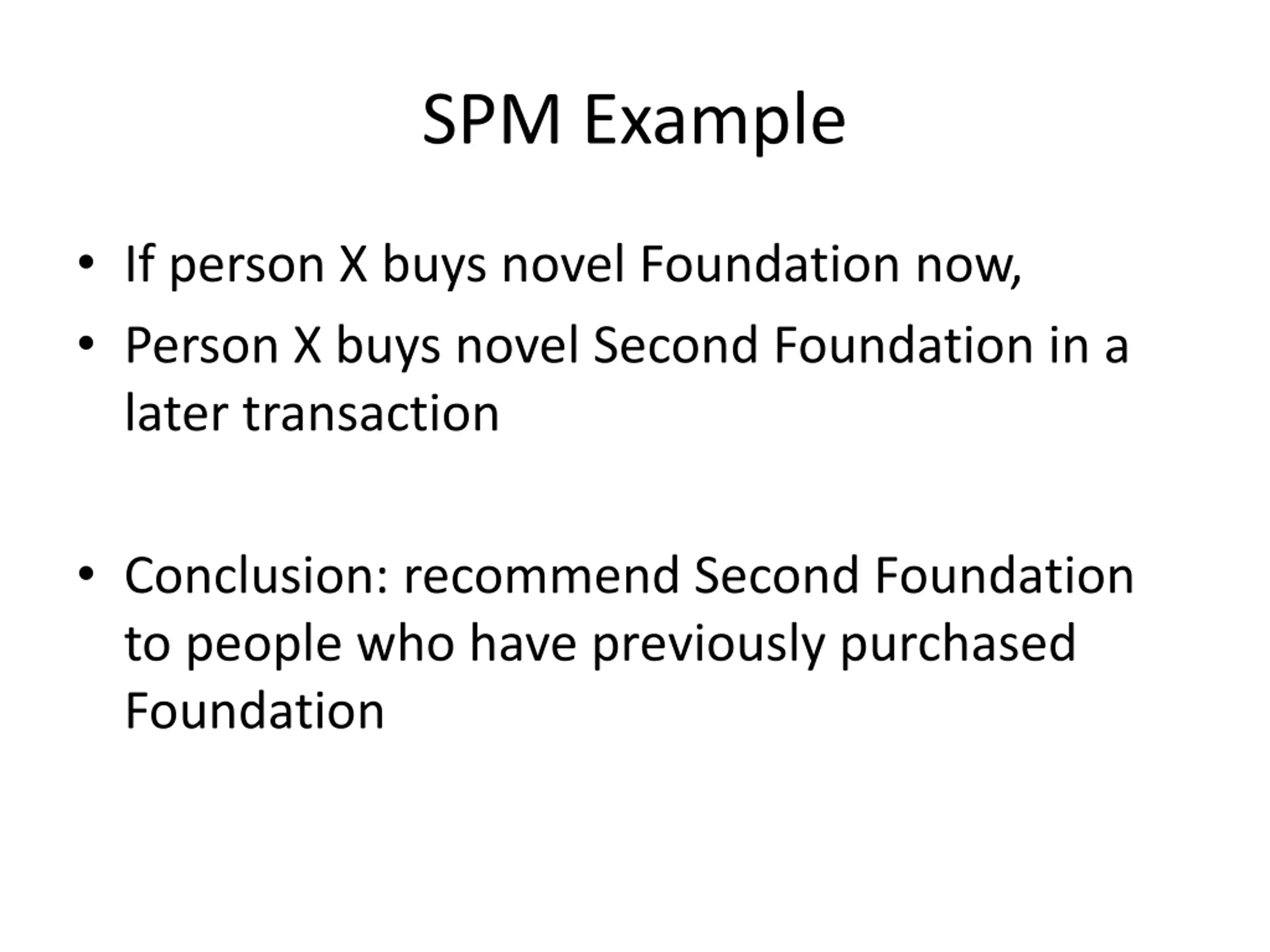 SPM Example

• If person X buys novel Foundation now,
• Person X buys novel Second Foundation in a later transaction

• Conclusion: recommend Second Foundation to people who have previously purchased Foundation